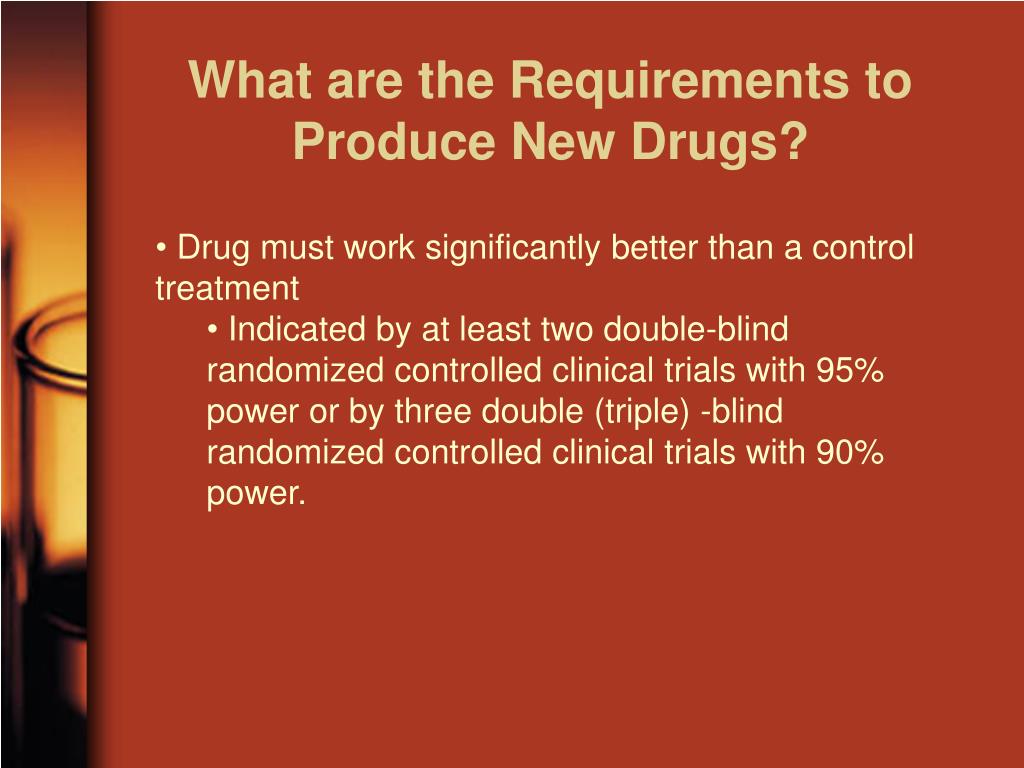 What are the Requirements to Produce New Drugs?

• Drug must work significantly better than a control treatment

• Indicated by at least two double-blind randomized controlled clinical trials with 95% power or by three double (triple) -blind randomized controlled clinical trials with 90% power.